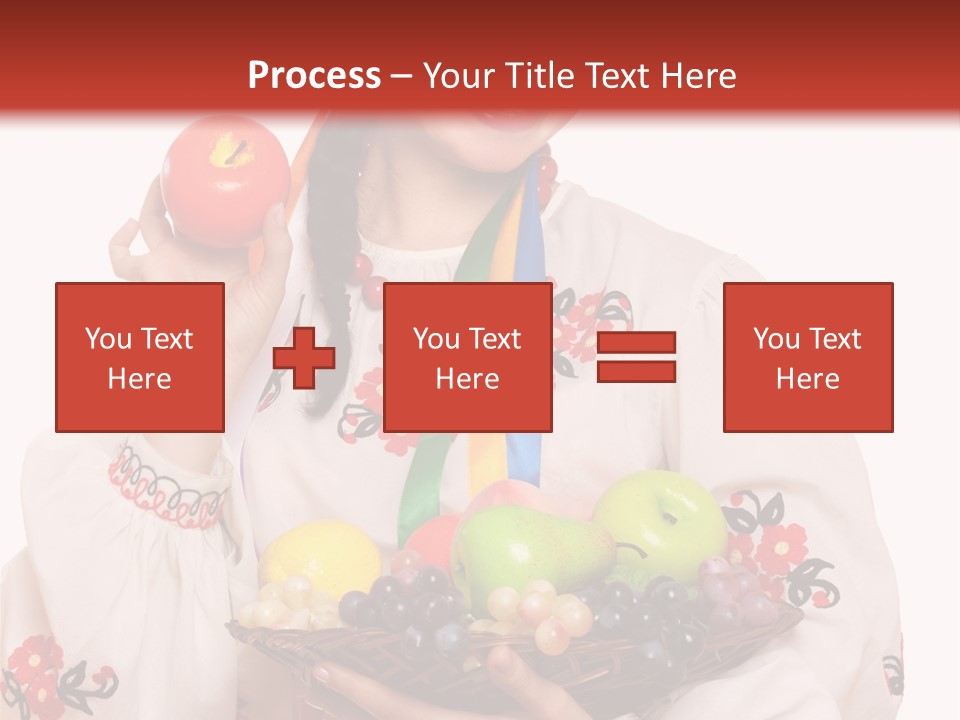 Process – Your Title Text Here

You Text Here

You Text Here

You Text Here